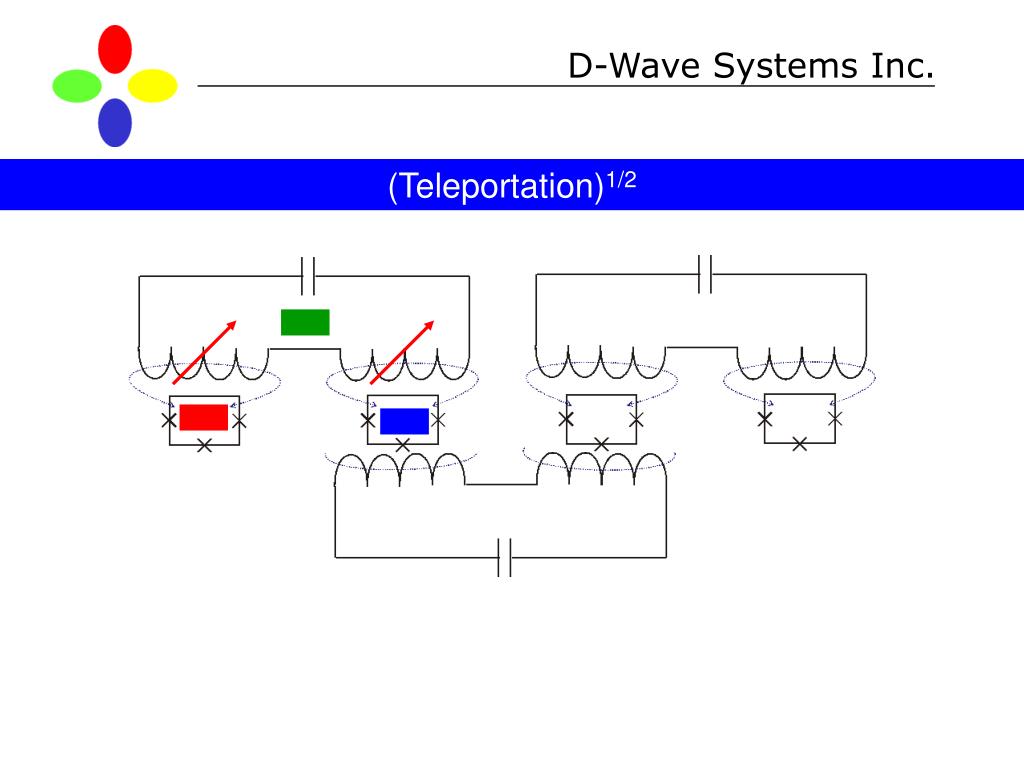 D-Wave Systems Inc.

(Teleportation)$^{1/2}$